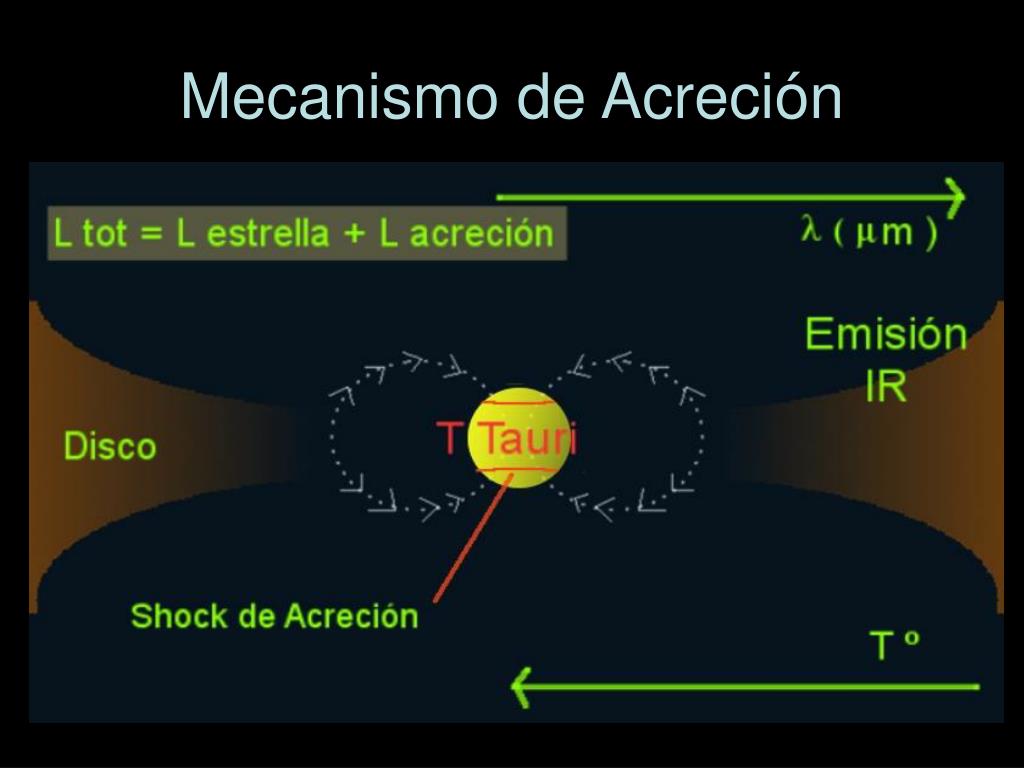 Mecanismo de Acreción

L tot = L estrella + L acreción

$\lambda$ ( $\mu$m )

Emisión IR

Disco

T Tauri

Shock de Acreción

T º